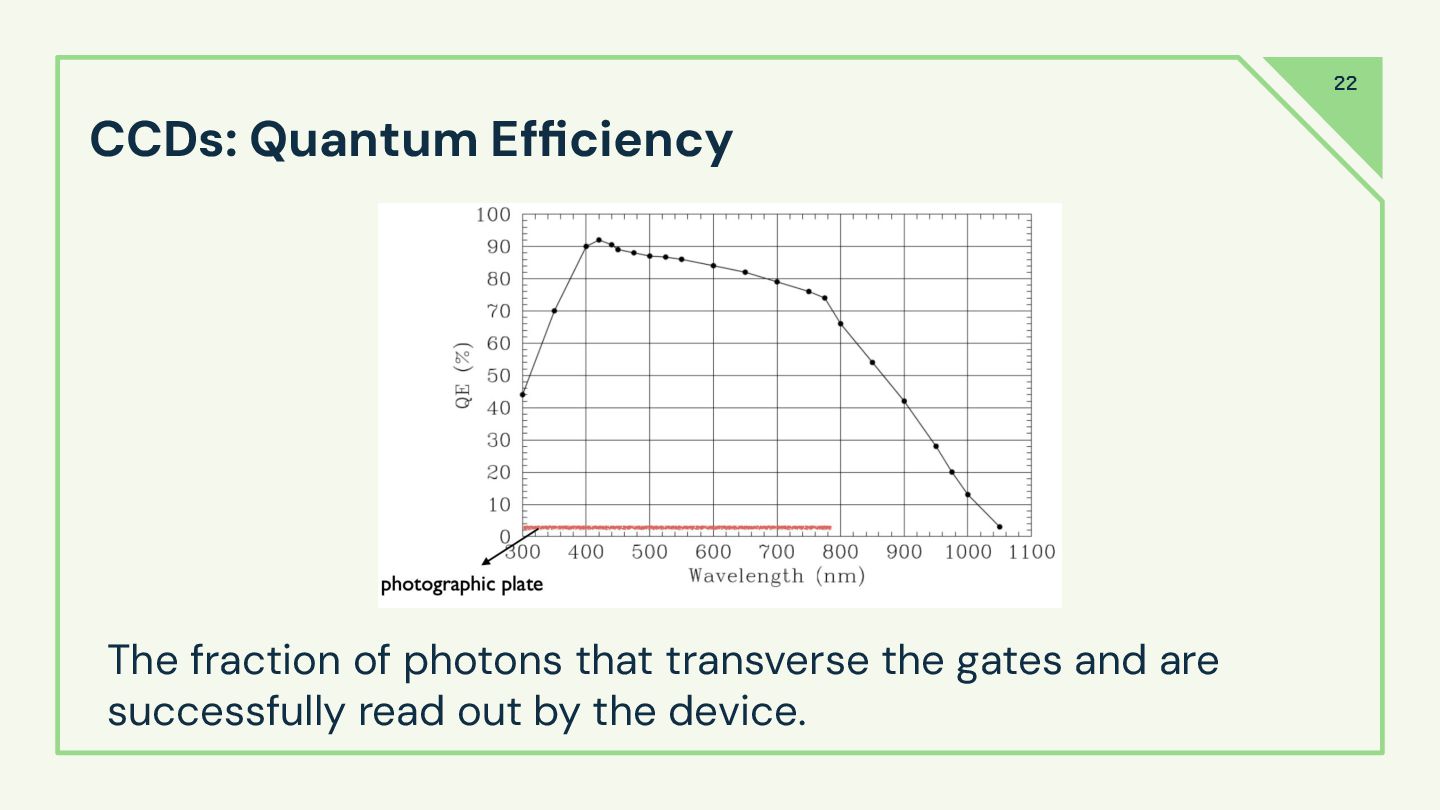 22

CCDs: Quantum Efficiency

100
90
80
70
60
50
40
30
20
10
0
QE (%)
300 400 500 600 700 800 900 1000 1100
Wavelength (nm)
photographic plate

The fraction of photons that transverse the gates and are successfully read out by the device.